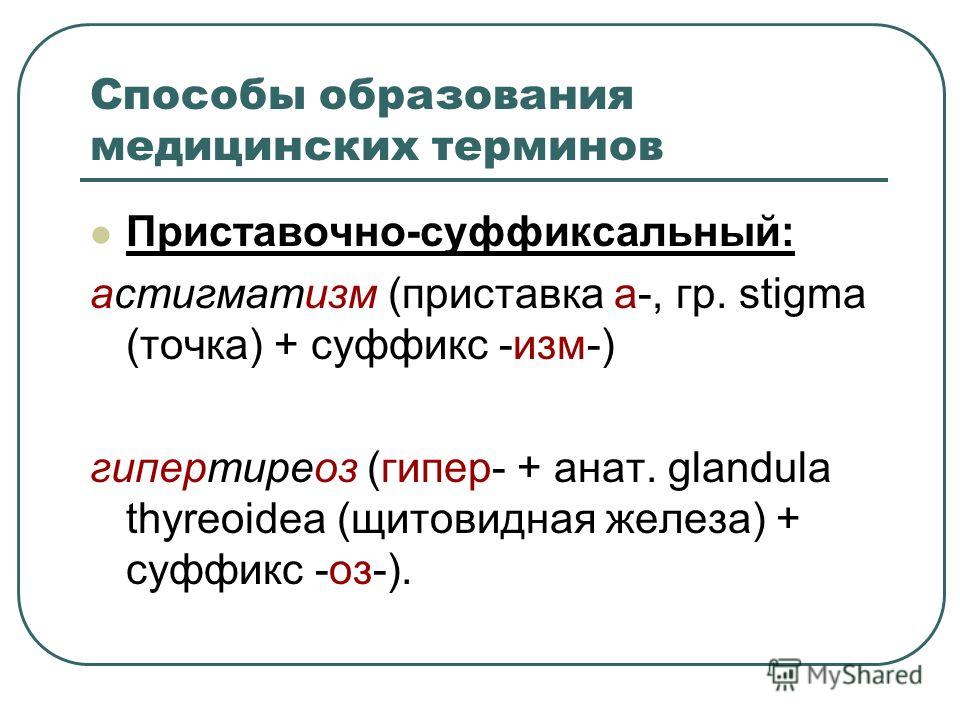 Способы образования медицинских терминов

Приставочно-суффиксальный:

астигматизм (приставка а-, гр. stigma (точка) + суффикс -изм-)

гипертиреоз (гипер- + анат. glandula thyreoidea (щитовидная железа) + суффикс -оз-).

MyShared